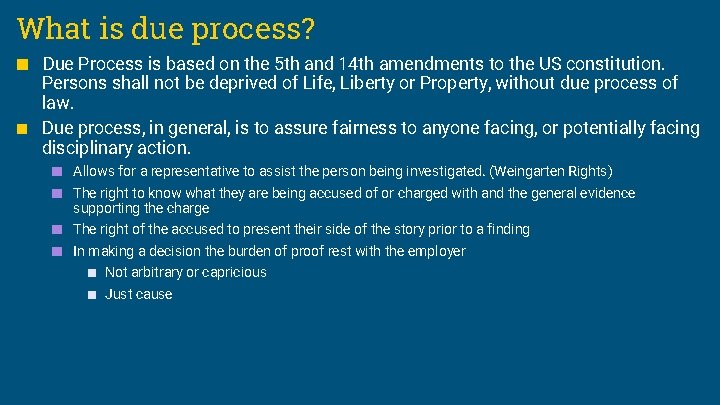 What is due process?

Due Process is based on the 5th and 14th amendments to the US constitution. Persons shall not be deprived of Life, Liberty or Property, without due process of law.

Due process, in general, is to assure fairness to anyone facing, or potentially facing disciplinary action.

Allows for a representative to assist the person being investigated. (Weingarten Rights)

The right to know what they are being accused of or charged with and the general evidence supporting the charge

The right of the accused to present their side of the story prior to a finding

In making a decision the burden of proof rest with the employer

Not arbitrary or capricious

Just cause